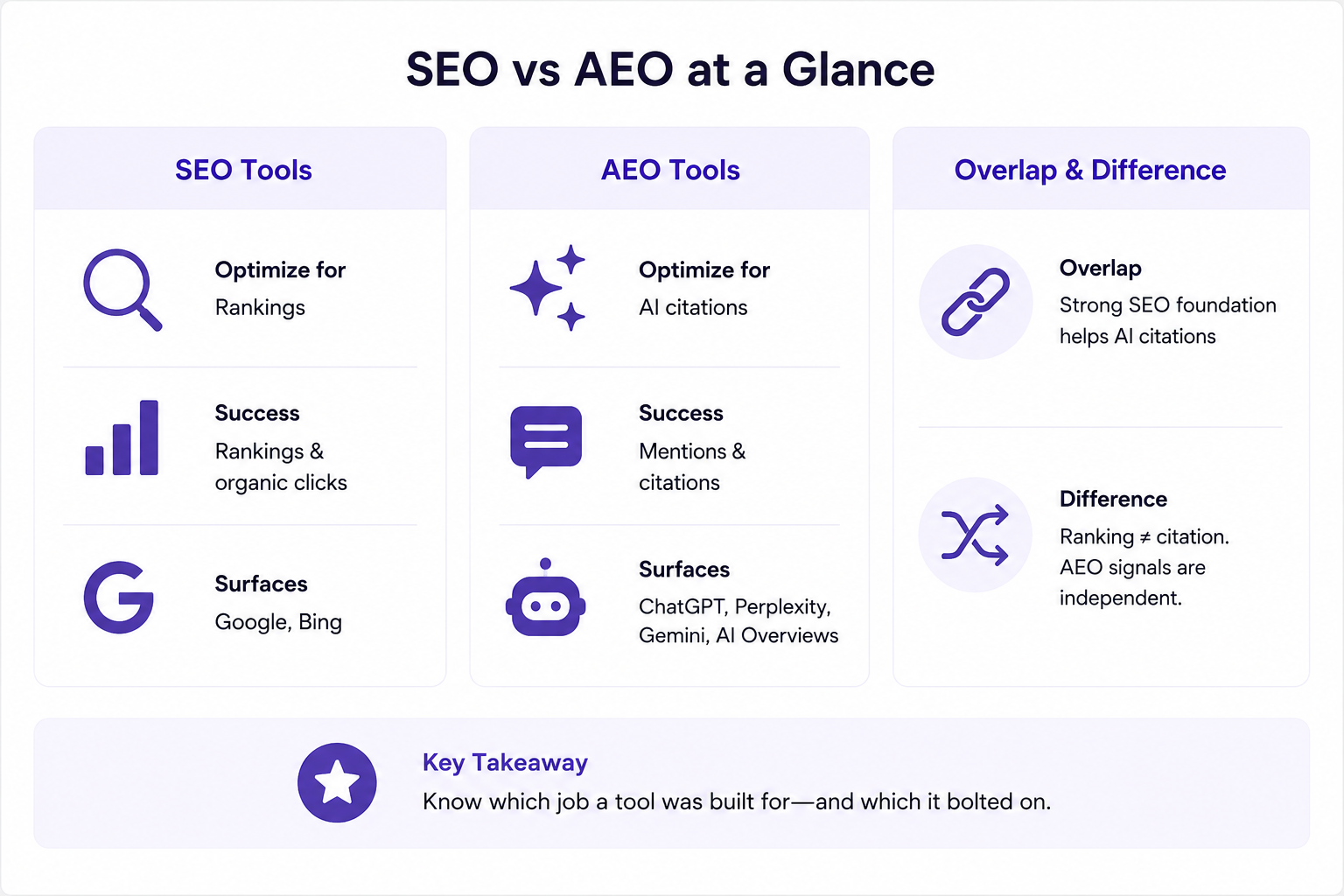 SEO vs AEO at a Glance

SEO Tools

Optimize for
Rankings

Success
Rankings & organic clicks

Surfaces
Google, Bing

AEO Tools

Optimize for
AI citations

Success
Mentions & citations

Surfaces
ChatGPT, Perplexity, Gemini, AI Overviews

Overlap & Difference

Overlap
Strong SEO foundation helps AI citations

Difference
Ranking ≠ citation. AEO signals are independent.

Key Takeaway
Know which job a tool was built for—and which it bolted on.